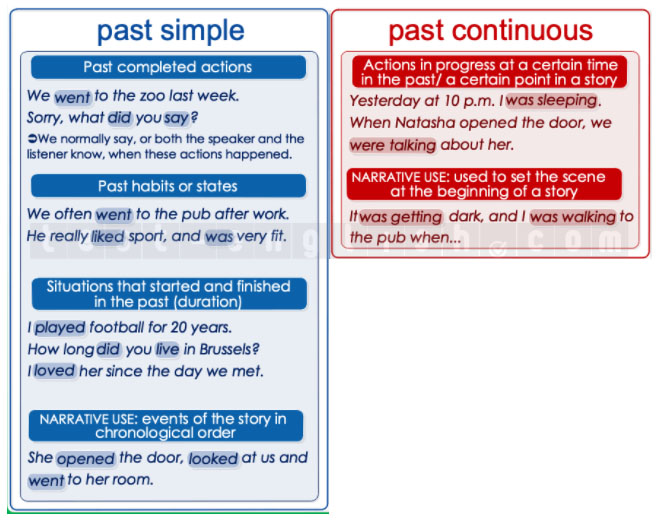 past simple

Past completed actions

We went to the zoo last week.
Sorry, what did you say?
➲We normally say, or both the speaker and the listener know, when these actions happened.

Past habits or states

We often went to the pub after work.
He really liked sport, and was very fit.

Situations that started and finished in the past (duration)

I played football for 20 years.
How long did you live in Brussels?
I loved her since the day we met.

NARRATIVE USE: events of the story in chronological order

She opened the door, looked at us and went to her room.

past continuous

Actions in progress at a certain time in the past/ a certain point in a story

Yesterday at 10 p.m. I was sleeping.
When Natasha opened the door, we were talking about her.

NARRATIVE USE: used to set the scene at the beginning of a story

It was getting dark, and I was walking to the pub when...

test-english.com